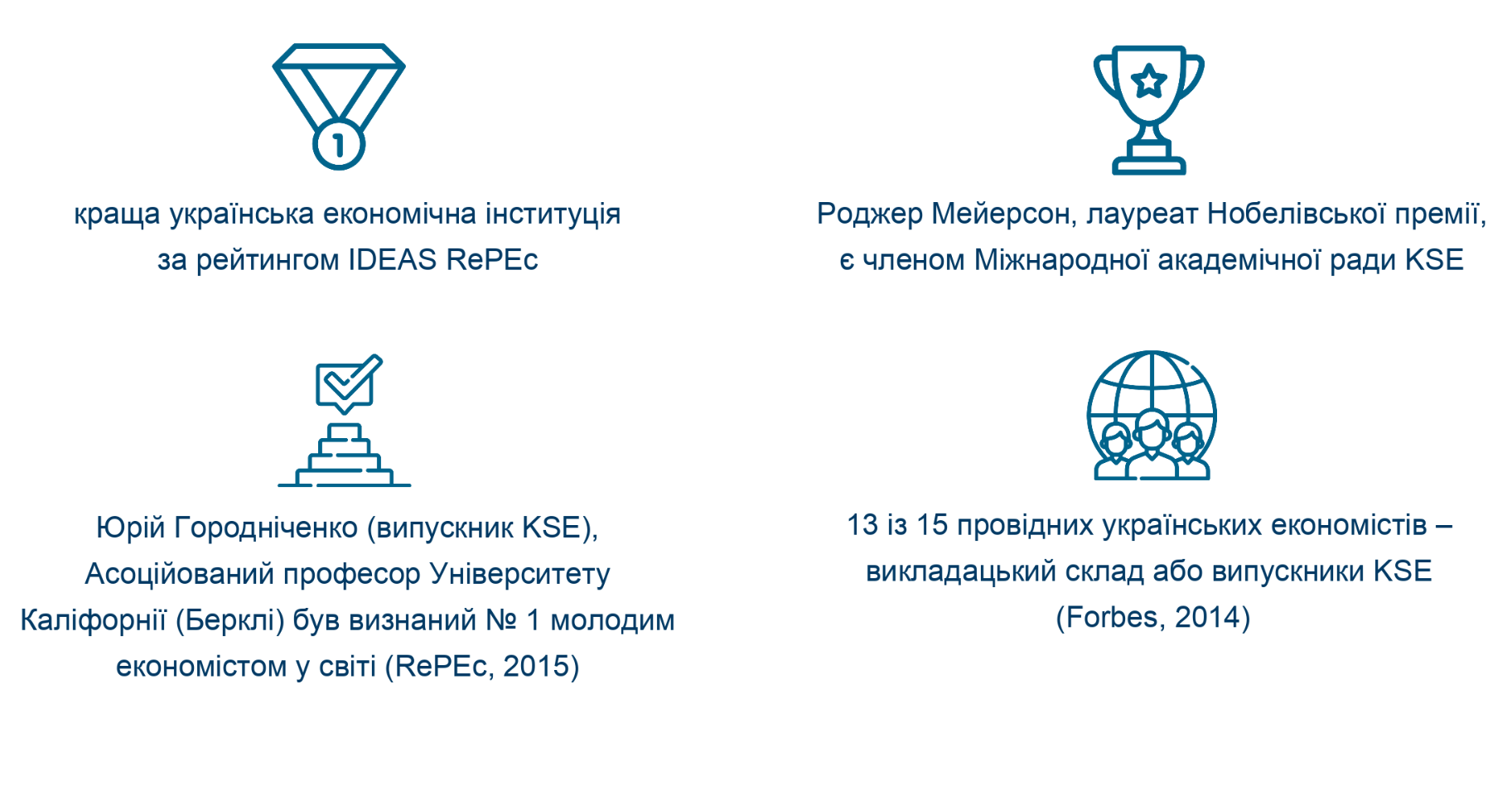 1

краща українська економічна інституція за рейтингом IDEAS RePEc

Роджер Мейерсон, лауреат Нобелівської премії, є членом Міжнародної академічної ради KSE

Юрій Городніченко (випускник KSE), Асоційований професор Університету Каліфорнії (Берклі) був визнаний № 1 молодим економістом у світі (RePEc, 2015)

13 із 15 провідних українських економістів – викладацький склад або випускники KSE (Forbes, 2014)